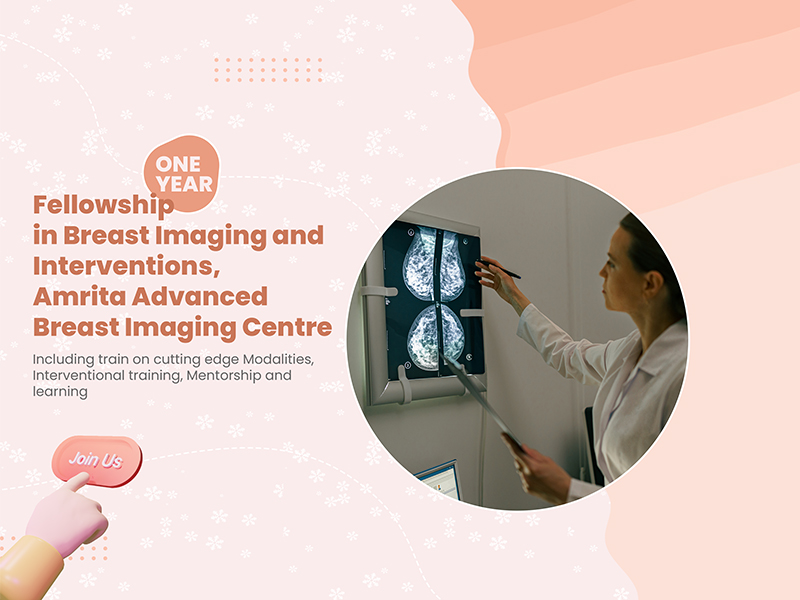 ONE YEAR

Fellowship in Breast Imaging and Interventions, Amrita Advanced Breast Imaging Centre

Including train on cutting edge Modalities, Interventional training, Mentorship and learning

Join Us